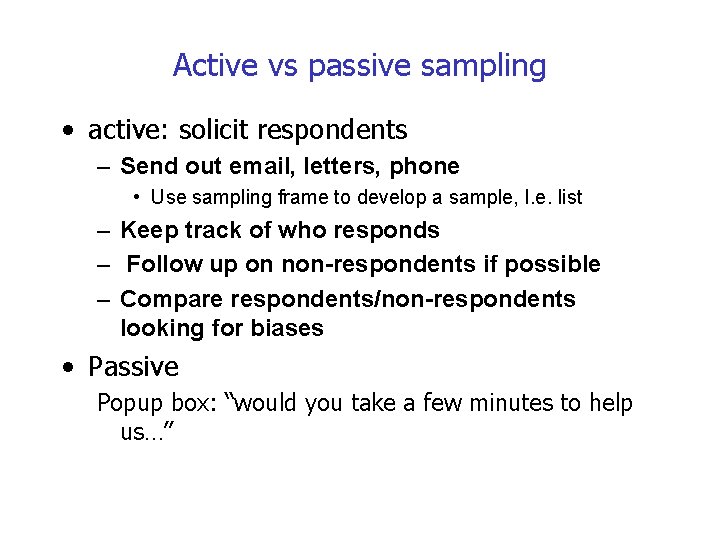 Active vs passive sampling

• active: solicit respondents

– Send out email, letters, phone

• Use sampling frame to develop a sample, I.e. list

– Keep track of who responds

– Follow up on non-respondents if possible

– Compare respondents/non-respondents looking for biases

• Passive

Popup box: "would you take a few minutes to help us…"